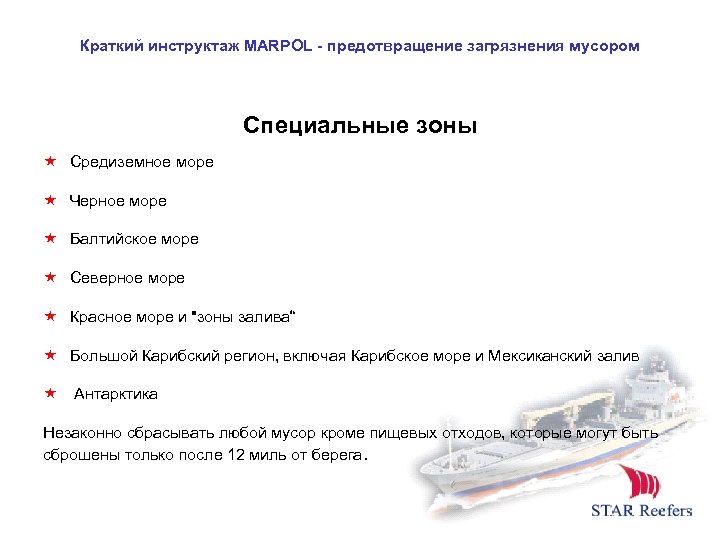 Краткий инструктаж MARPOL - предотвращение загрязнения мусором

Специальные зоны

★ Средиземное море

★ Черное море

★ Балтийское море

★ Северное море

★ Красное море и "зоны залива"

★ Большой Карибский регион, включая Карибское море и Мексиканский залив

★ Антарктика

Незаконно сбрасывать любой мусор кроме пищевых отходов, которые могут быть сброшены только после 12 миль от берега.

STAR Reefers